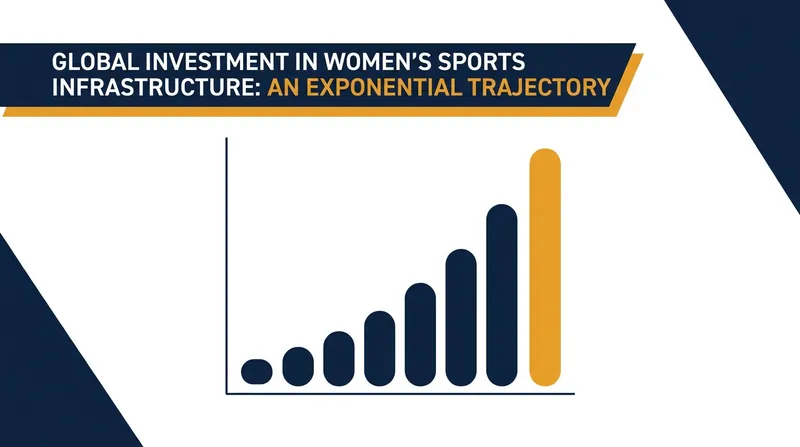 GLOBAL INVESTMENT IN WOMEN'S SPORTS INFRASTRUCTURE: AN EXPONENTIAL TRAJECTORY